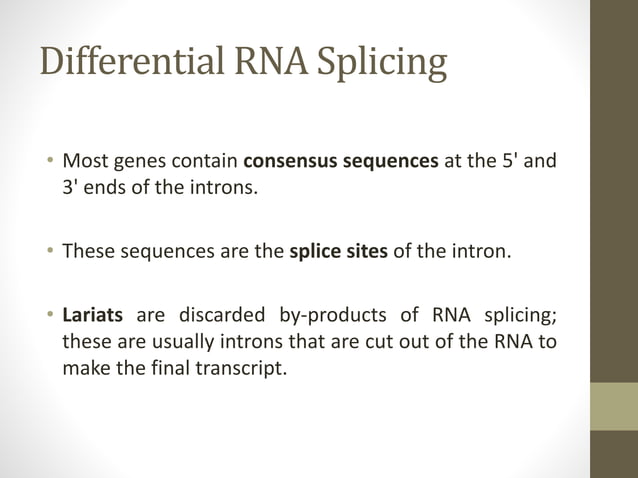 Differential RNA Splicing

• Most genes contain consensus sequences at the 5' and 3' ends of the introns.

• These sequences are the splice sites of the intron.

• Lariats are discarded by-products of RNA splicing; these are usually introns that are cut out of the RNA to make the final transcript.